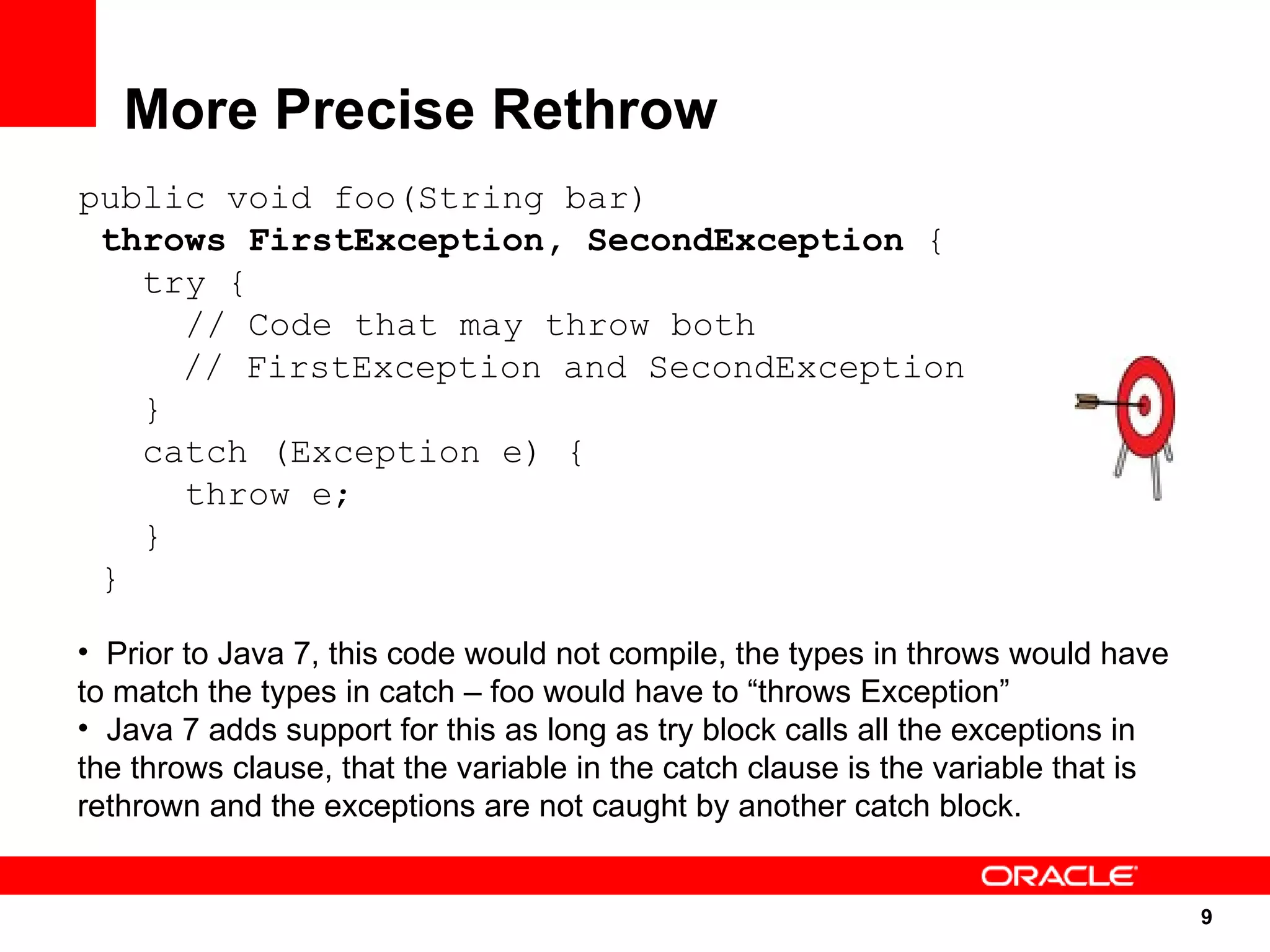 More Precise Rethrow

public void foo(String bar)
 throws FirstException, SecondException {
   try {
     // Code that may throw both
     // FirstException and SecondException
   }
   catch (Exception e) {
     throw e;
   }
 }

• Prior to Java 7, this code would not compile, the types in throws would have to match the types in catch – foo would have to “throws Exception”
• Java 7 adds support for this as long as try block calls all the exceptions in the throws clause, that the variable in the catch clause is the variable that is rethrown and the exceptions are not caught by another catch block.

ORACLE

9